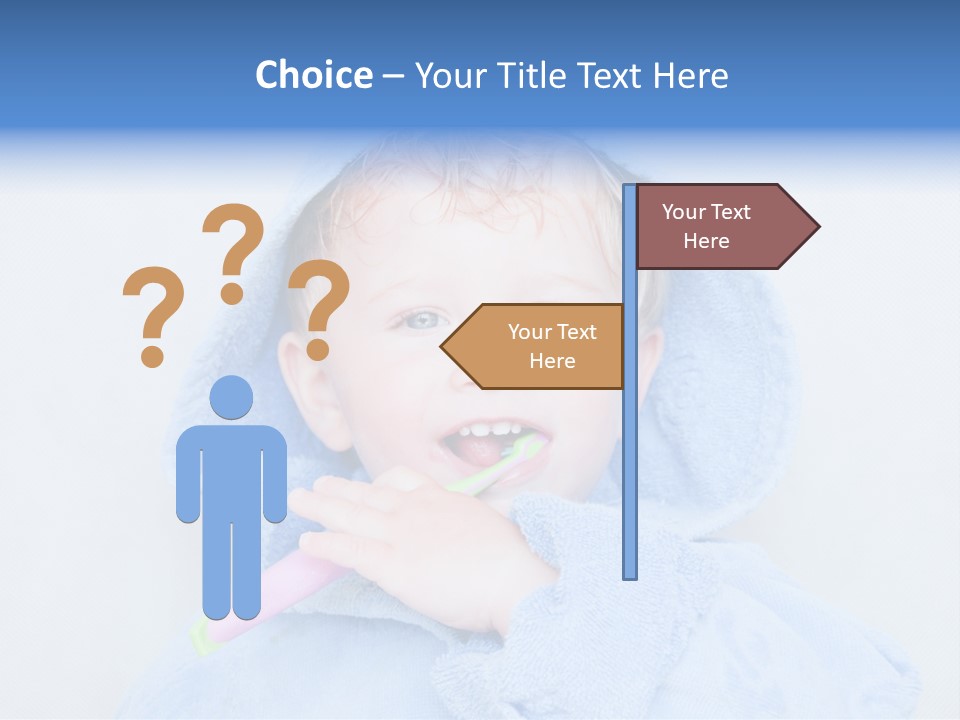 Choice – Your Title Text Here

? ? ?

Your Text Here

Your Text Here